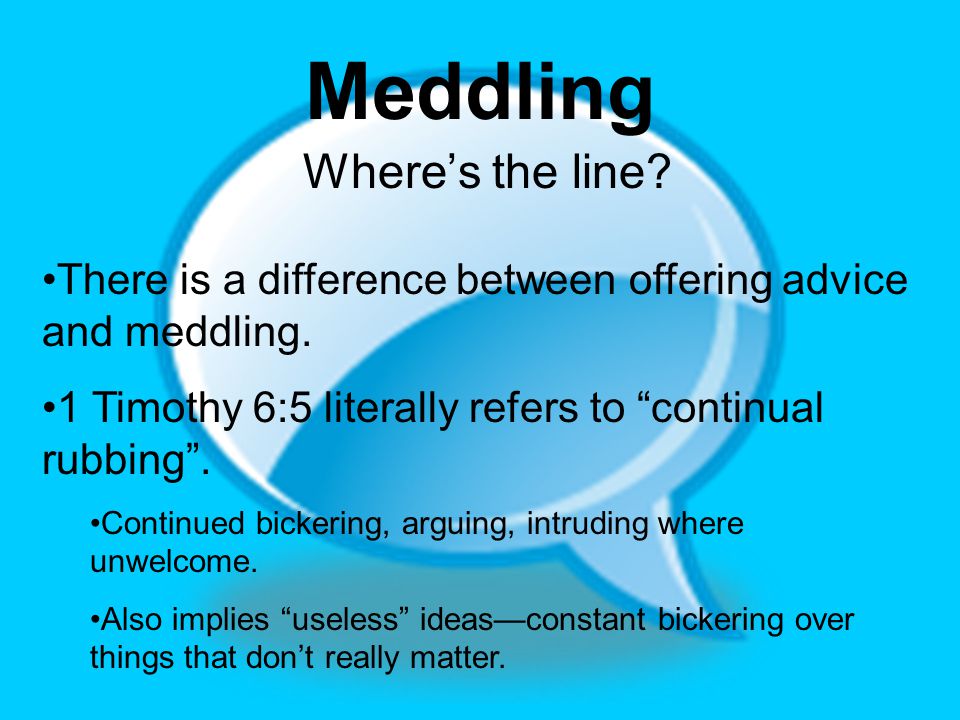 Meddling

Where’s the line?

•There is a difference between offering advice and meddling.

•1 Timothy 6:5 literally refers to “continual rubbing”.

•Continued bickering, arguing, intruding where unwelcome.

•Also implies “useless” ideas—constant bickering over things that don’t really matter.